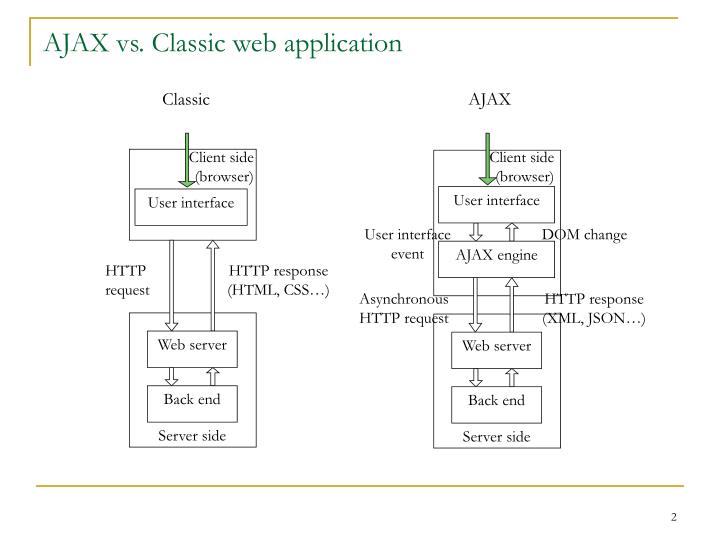 AJAX vs. Classic web application

Classic

Client side (browser)

User interface

HTTP request

HTTP response (HTML, CSS…)

Web server

Back end

Server side

AJAX

Client side (browser)

User interface

User interface event

DOM change

AJAX engine

Asynchronous HTTP request

HTTP response (XML, JSON…)

Web server

Back end

Server side

2